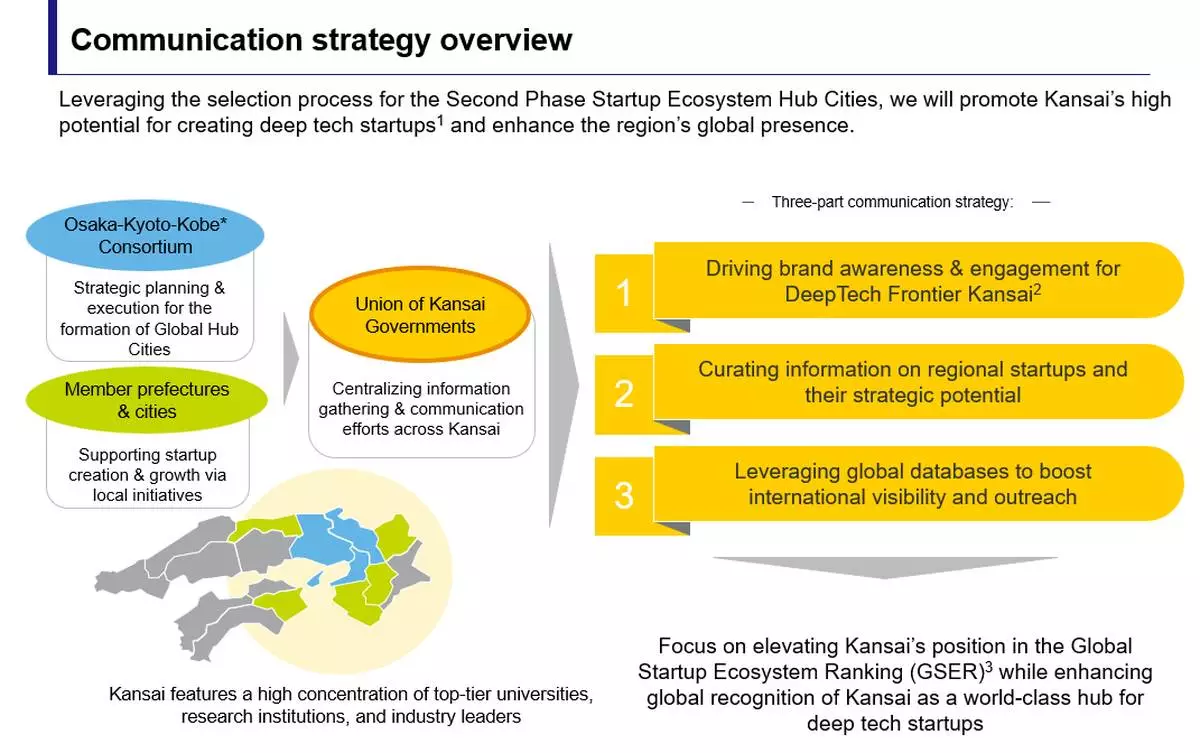 Communication strategy overview

Leveraging the selection process for the Second Phase Startup Ecosystem Hub Cities, we will promote Kansai's high potential for creating deep tech startups$^1$ and enhance the region's global presence.

Osaka-Kyoto-Kobe* Consortium

Strategic planning & execution for the formation of Global Hub Cities

Member prefectures & cities

Supporting startup creation & growth via local initiatives

Union of Kansai Governments

Centralizing information gathering & communication efforts across Kansai

Kansai features a high concentration of top-tier universities, research institutions, and industry leaders

— Three-part communication strategy: —

1 Driving brand awareness & engagement for DeepTech Frontier Kansai$^2$

2 Curating information on regional startups and their strategic potential

3 Leveraging global databases to boost international visibility and outreach

Focus on elevating Kansai's position in the Global Startup Ecosystem Ranking (GSER)$^3$ while enhancing global recognition of Kansai as a world-class hub for deep tech startups